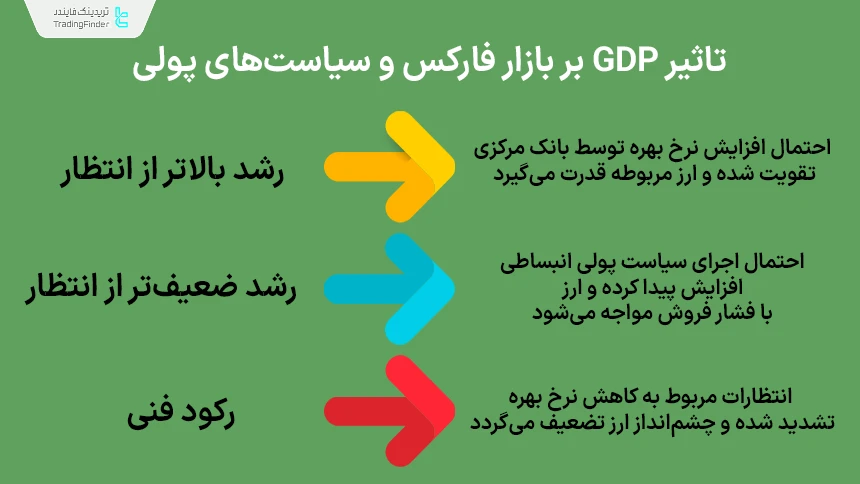 تریدینگ فایندر
TradingFinder

تاثیر GDP بر بازار فارکس و سیاست‌های پولی

رشد بالاتر از انتظار

احتمال افزایش نرخ بهره توسط بانک مرکزی تقویت شده و ارز مربوطه قدرت می‌گیرد

رشد ضعیف‌تر از انتظار

احتمال اجرای سیاست پولی انبساطی افزایش پیدا کرده و ارز با فشار فروش مواجه می‌شود

رکود فنی

انتظارات مربوط به کاهش نرخ بهره تشدید شده و چشم‌انداز ارز تضعیف می‌گردد